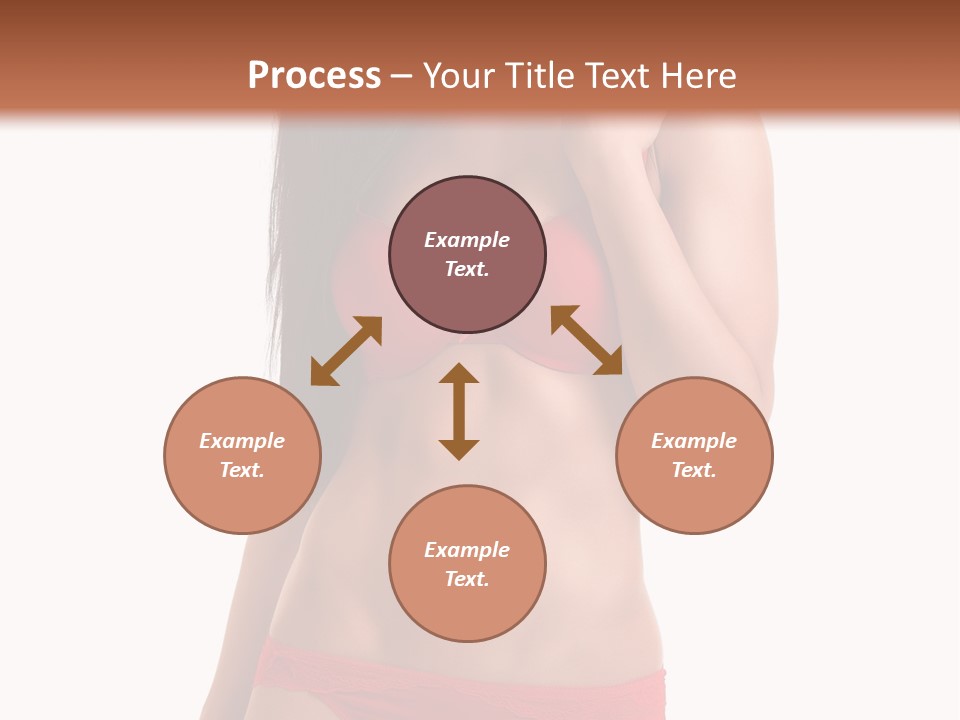 Process – Your Title Text Here

Example Text.

Example Text.

Example Text.

Example Text.